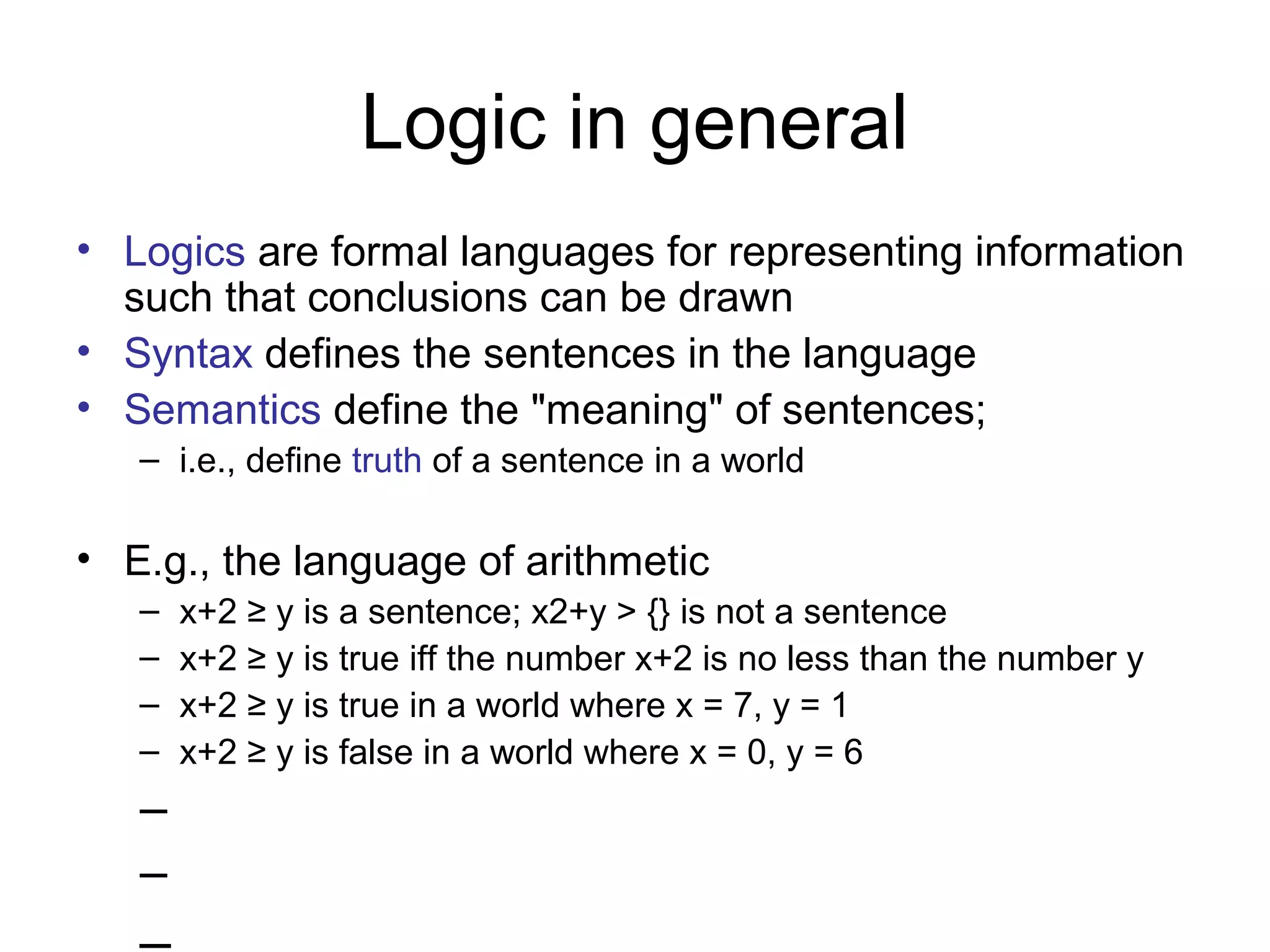 Logic in general

• Logics are formal languages for representing information such that conclusions can be drawn
• Syntax defines the sentences in the language
• Semantics define the "meaning" of sentences;
  – i.e., define truth of a sentence in a world

• E.g., the language of arithmetic
  – $x+2 \geq y$ is a sentence; $x2+y > \{\}$ is not a sentence
  – $x+2 \geq y$ is true iff the number $x+2$ is no less than the number $y$
  – $x+2 \geq y$ is true in a world where $x = 7$, $y = 1$
  – $x+2 \geq y$ is false in a world where $x = 0$, $y = 6$
  –
  –
  –